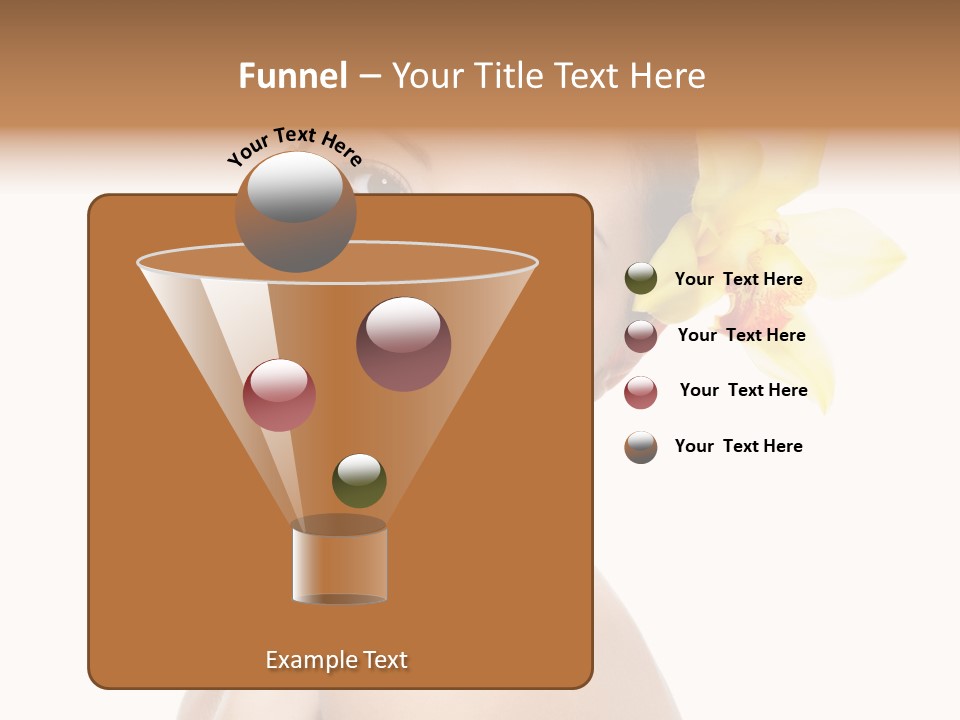 Funnel – Your Title Text Here

Your Text Here

Your Text Here

Your Text Here

Your Text Here

Your Text Here

Example Text